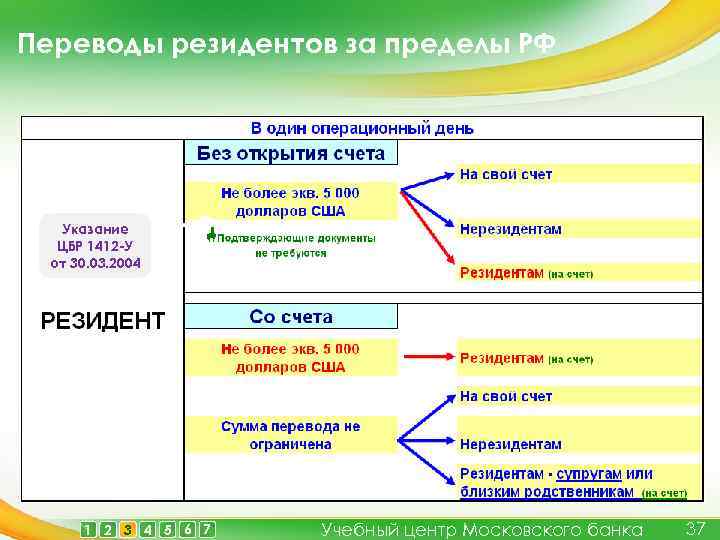 Переводы резидентов за пределы РФ

В один операционный день

Указание ЦБР 1412-У от 30.03.2004

РЕЗИДЕНТ

Без открытия счета

Не более экв. 5 000 долларов США

Подтверждающие документы не требуются

На свой счет

Нерезидентам

Резидентам (на счет)

Со счета

Не более экв. 5 000 долларов США

Резидентам (на счет)

Сумма перевода не ограничена

На свой счет

Нерезидентам

Резидентам - супругам или близким родственникам (на счет)

1 2 3 4 5 6 7

Учебный центр Московского банка

37